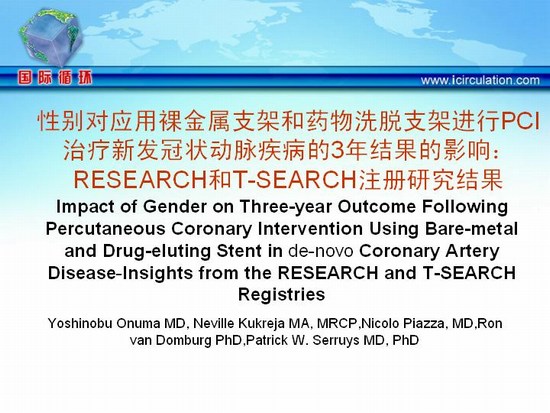 国际循环

www.icirculation.com

性别对应用裸金属支架和药物洗脱支架进行PCI治疗新发冠状动脉疾病的3年结果的影响：RESEARCH和T-SEARCH注册研究结果

Impact of Gender on Three-year Outcome Following Percutaneous Coronary Intervention Using Bare-metal and Drug-eluting Stent in de-novo Coronary Artery Disease-Insights from the RESEARCH and T-SEARCH Registries

Yoshinobu Onuma MD, Neville Kukreja MA, MRCP,Nicolo Piazza, MD,Ron van Domburg PhD,Patrick W. Serruys MD, PhD